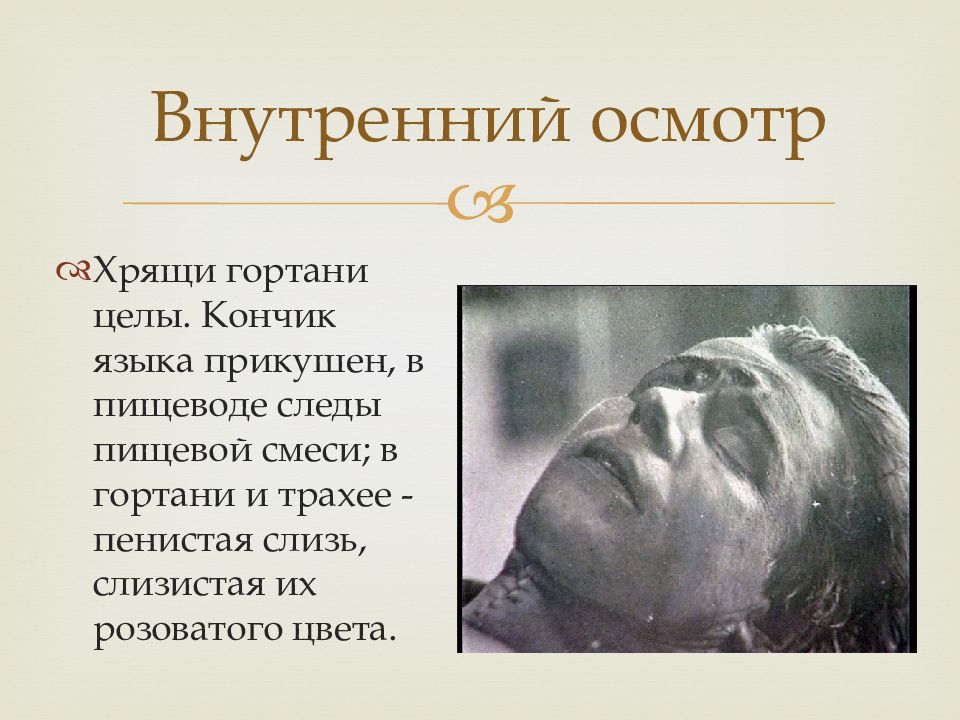 Внутренний осмотр

Хрящи гортани целы. Кончик языка прикушен, в пищеводе следы пищевой смеси; в гортани и трахее - пенистая слизь, слизистая их розоватого цвета.